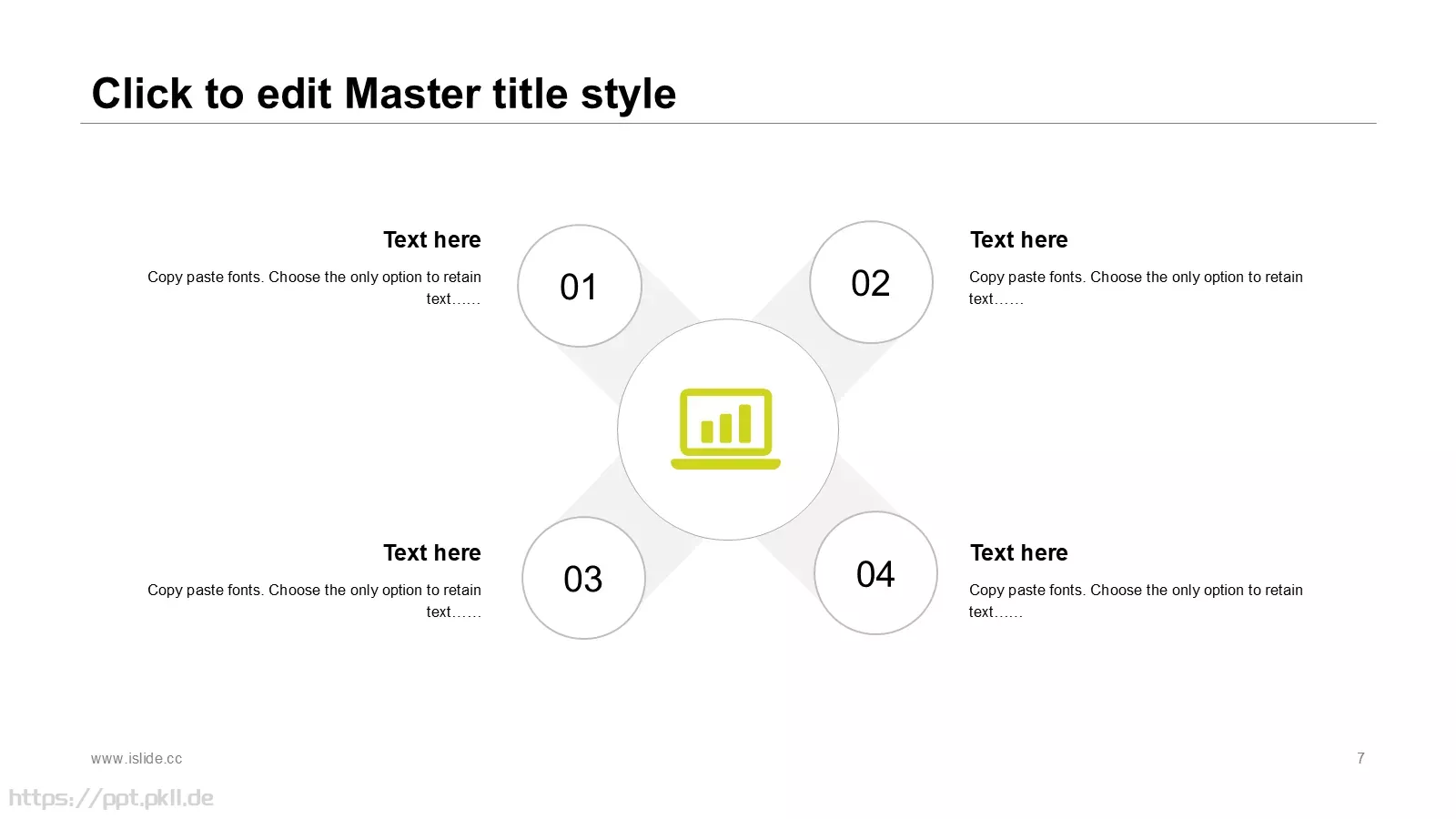 Click to edit Master title style

Text here

Copy paste fonts. Choose the only option to retain text……

01

02

Text here

Copy paste fonts. Choose the only option to retain text……

Text here

Copy paste fonts. Choose the only option to retain text……

03

04

Text here

Copy paste fonts. Choose the only option to retain text……

www.islide.cc

7

https://ppt.pkll.de